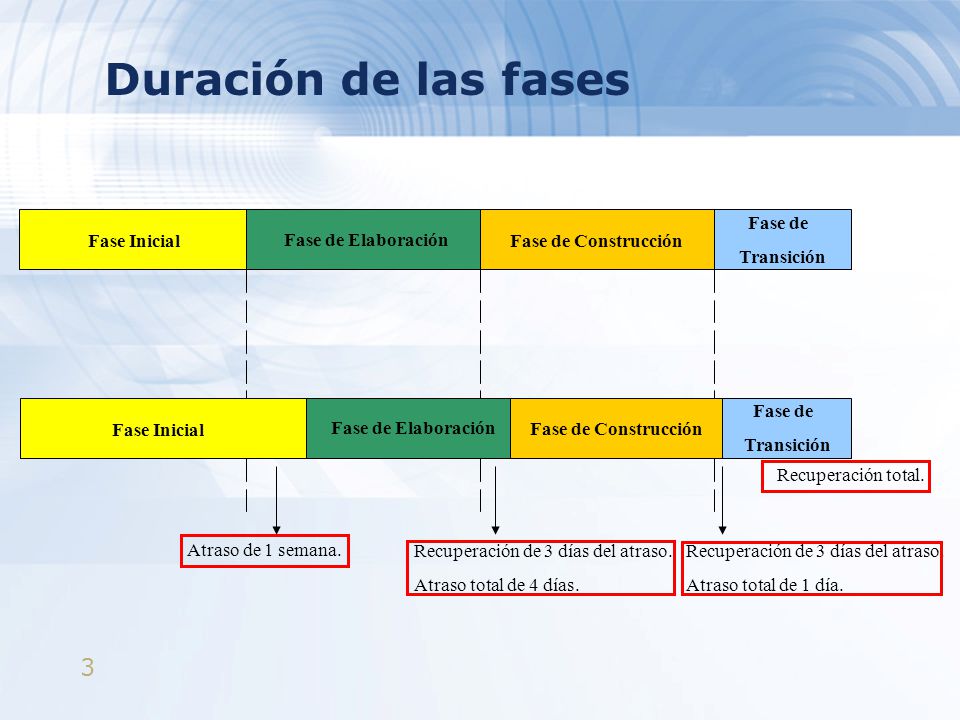 Duración de las fases

Fase Inicial

Fase de Elaboración

Fase de Construcción

Fase de Transición

Fase Inicial

Fase de Elaboración

Fase de Construcción

Fase de Transición

Recuperación total.

Atraso de 1 semana.

Recuperación de 3 días del atraso.

Atraso total de 4 días.

Recuperación de 3 días del atraso

Atraso total de 1 día.

3